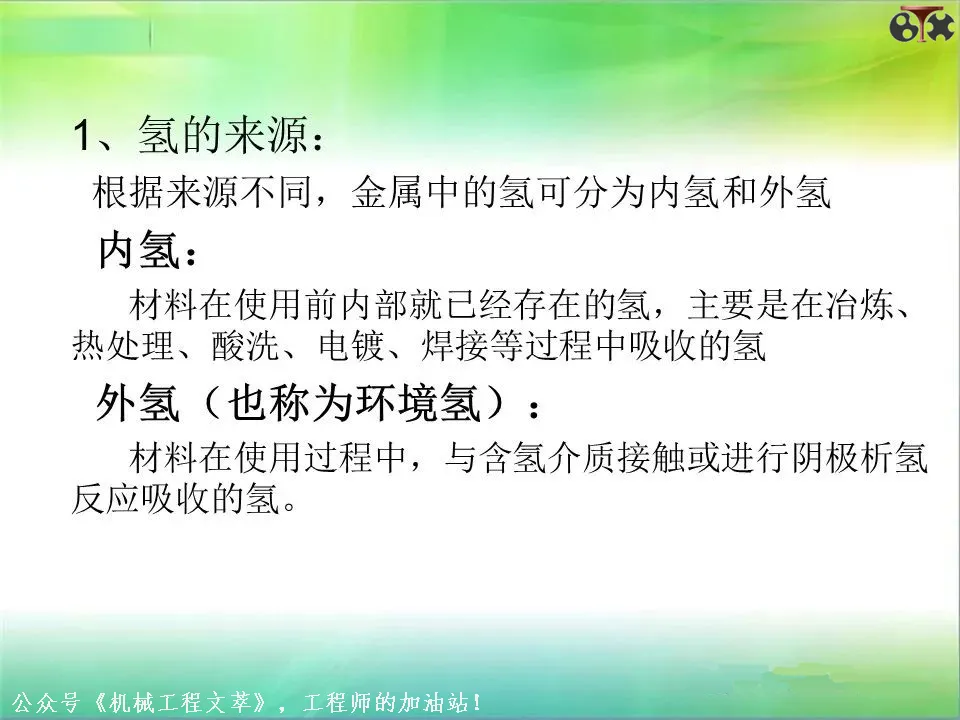 1、氢的来源：

根据来源不同，金属中的氢可分为内氢和外氢

内氢：

材料在使用前内部就已经存在的氢，主要是在冶炼、热处理、酸洗、电镀、焊接等过程中吸收的氢

外氢（也称为环境氢）：

材料在使用过程中，与含氢介质接触或进行阴极析氢反应吸收的氢。

公众号《机械工程文萃》，工程师的加油站！